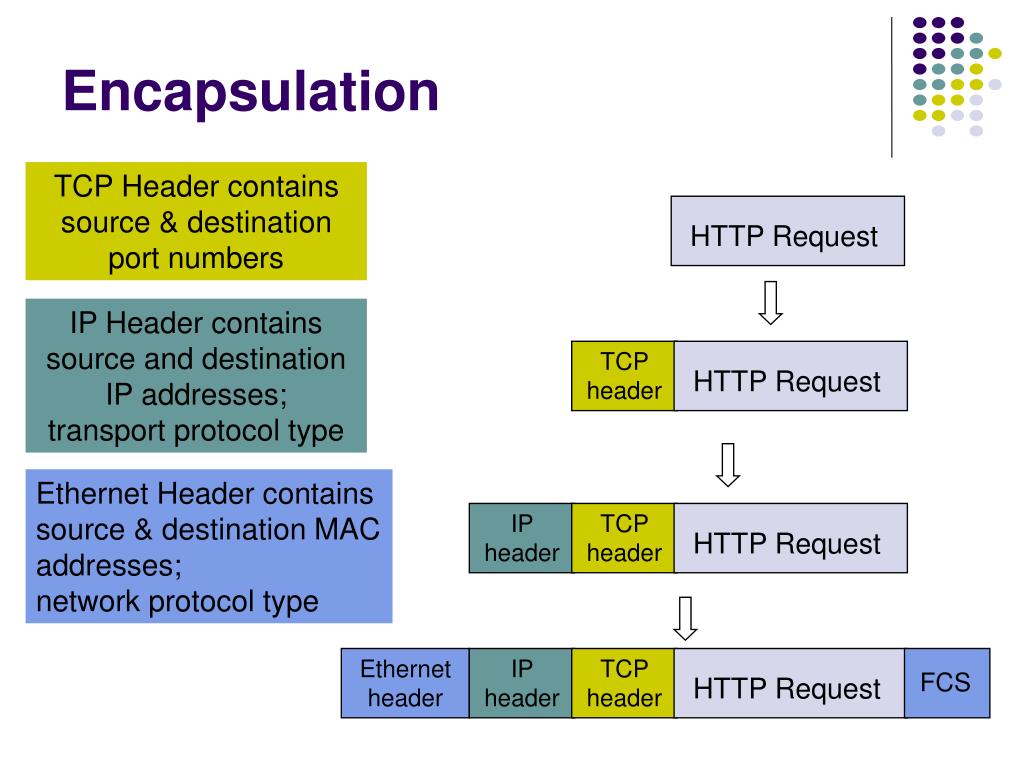 Encapsulation

TCP Header contains source & destination port numbers

IP Header contains source and destination IP addresses; transport protocol type

Ethernet Header contains source & destination MAC addresses; network protocol type

HTTP Request

TCP header
HTTP Request

IP header
TCP header
HTTP Request

Ethernet header
IP header
TCP header
HTTP Request
FCS